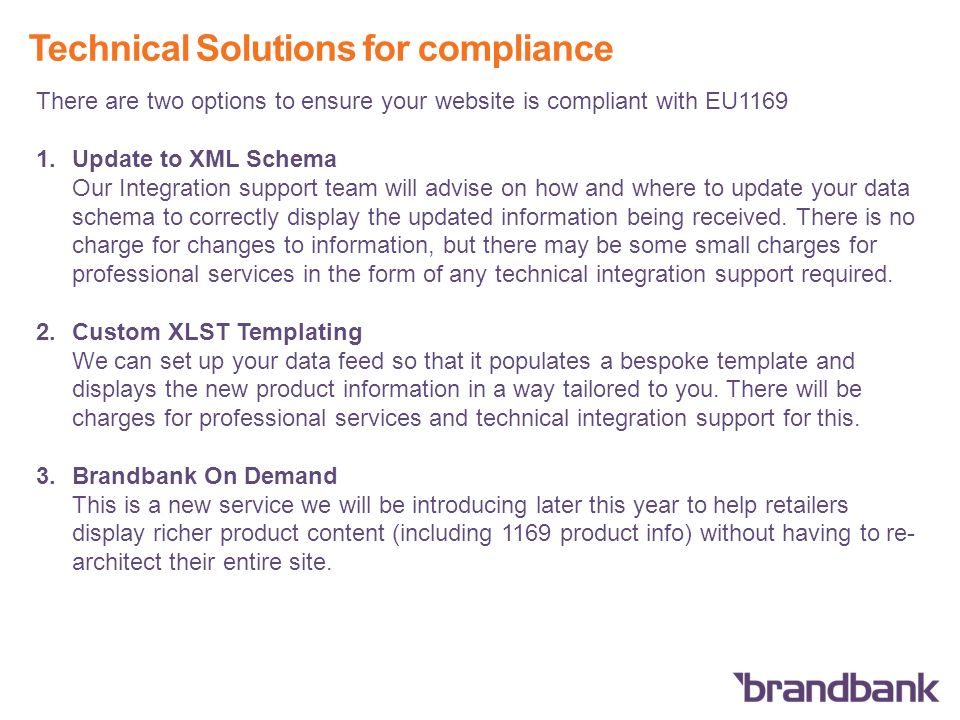 Technical Solutions for compliance

There are two options to ensure your website is compliant with EU1169

1. Update to XML Schema
Our Integration support team will advise on how and where to update your data schema to correctly display the updated information being received. There is no charge for changes to information, but there may be some small charges for professional services in the form of any technical integration support required.

2. Custom XLST Templating
We can set up your data feed so that it populates a bespoke template and displays the new product information in a way tailored to you. There will be charges for professional services and technical integration support for this.

3. Brandbank On Demand
This is a new service we will be introducing later this year to help retailers display richer product content (including 1169 product info) without having to re-architect their entire site.

brandbank